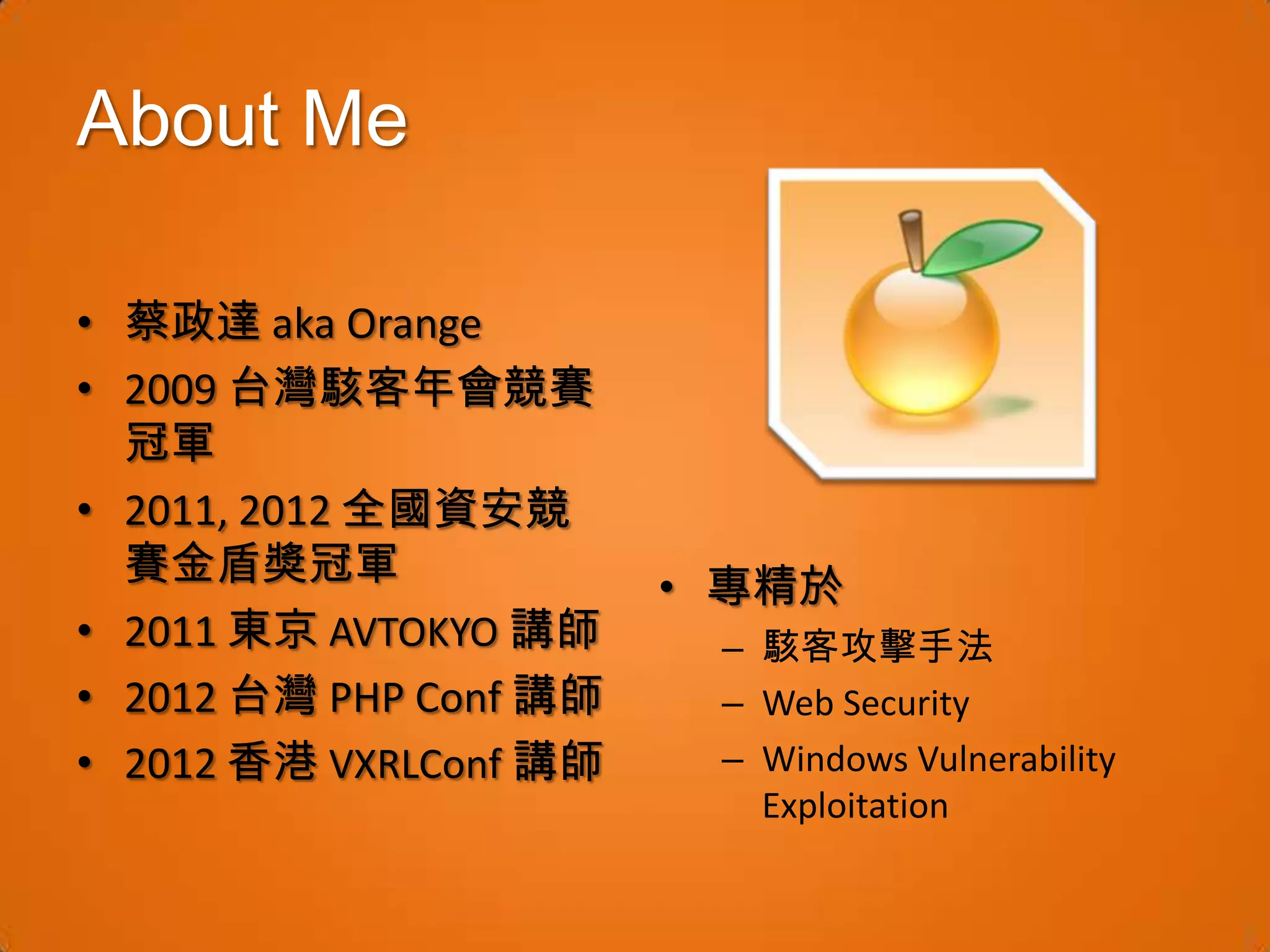 About Me

• 蔡政達 aka Orange
• 2009 台灣駭客年會競賽冠軍
• 2011, 2012 全國資安競賽金盾獎冠軍
• 2011 東京 AVTOKYO 講師
• 2012 台灣 PHP Conf 講師
• 2012 香港 VXRLConf 講師

• 專精於
– 駭客攻擊手法
– Web Security
– Windows Vulnerability Exploitation